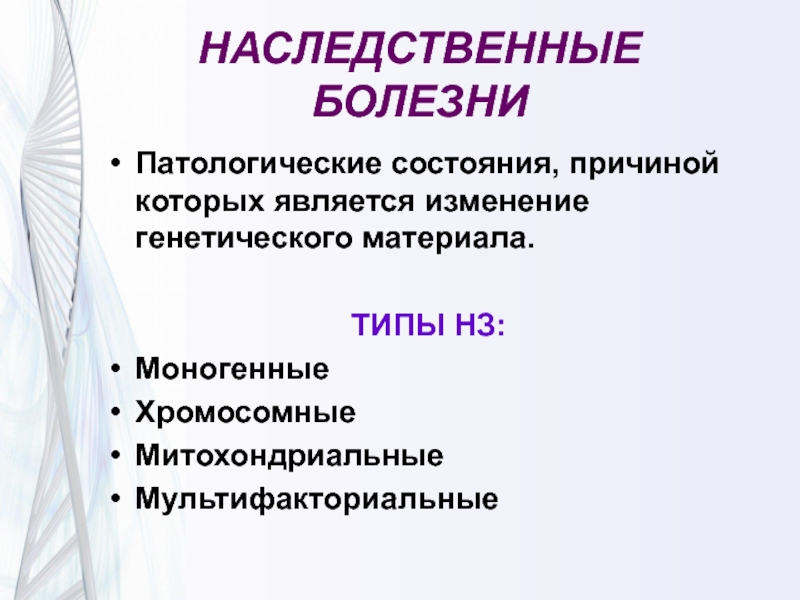 НАСЛЕДСТВЕННЫЕ БОЛЕЗНИ

• Патологические состояния, причиной которых является изменение генетического материала.

ТИПЫ НЗ:

• Моногенные
• Хромосомные
• Митохондриальные
• Мультифакториальные